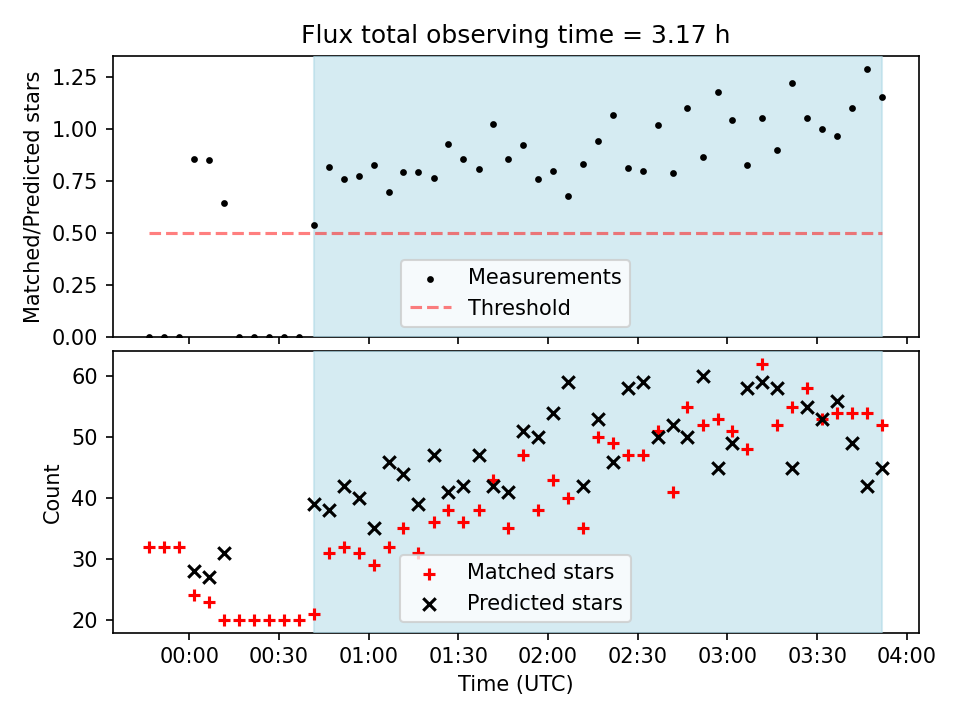 Flux total observing time = 3.17 h

Matched/Predicted stars

1.25
1.00
0.75
0.50
0.25
0.00

Measurements
Threshold

Count

60
50
40
30
20

Matched stars
Predicted stars

00:00
00:30
01:00
01:30
02:00
02:30
03:00
03:30
04:00

Time (UTC)